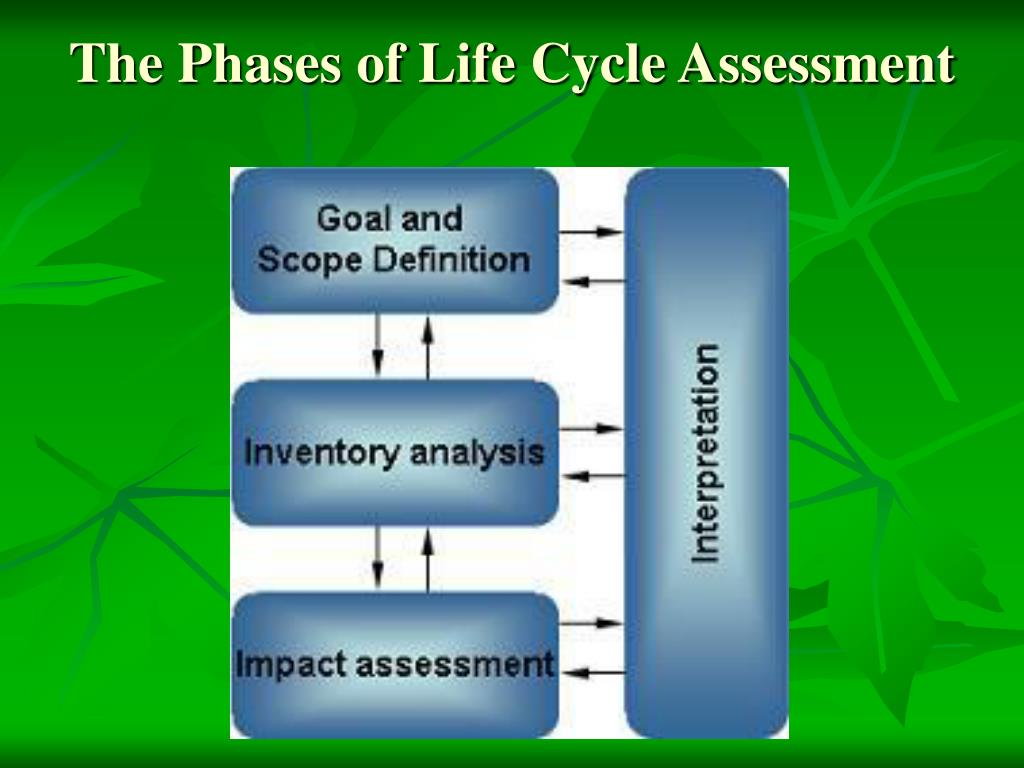 The Phases of Life Cycle Assessment

Goal and Scope Definition

Inventory analysis

Impact assessment

Interpretation